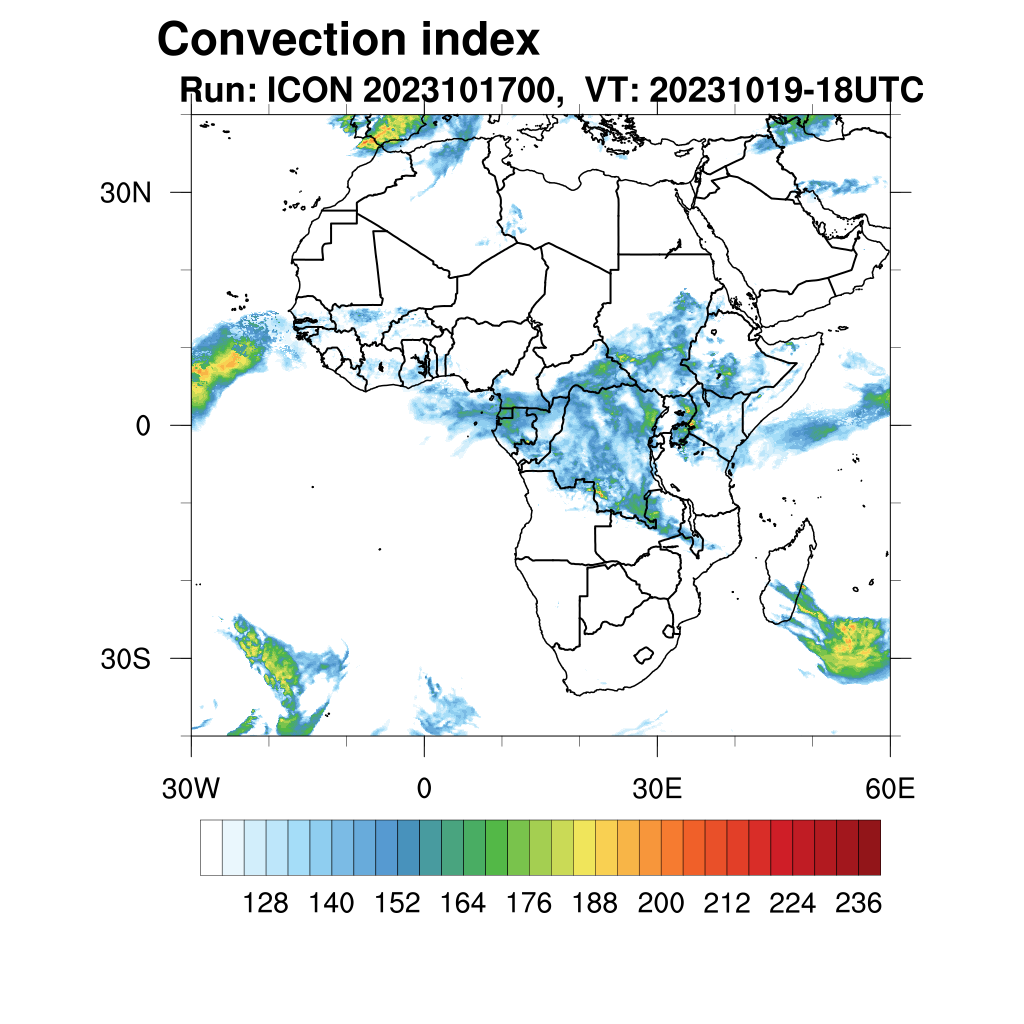 Convection index
Run: ICON 2023101700, VT: 20231019-18UTC

30N
0
30S

30W
0
30E
60E

128 140 152 164 176 188 200 212 224 236